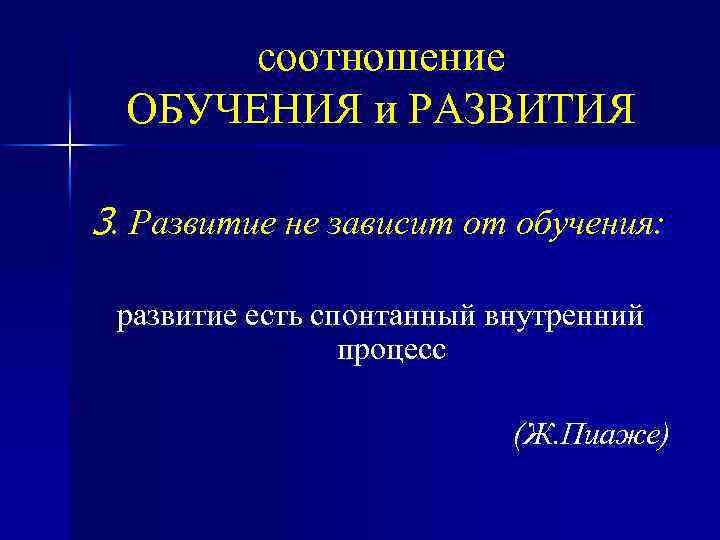 соотношение
ОБУЧЕНИЯ и РАЗВИТИЯ

3. Развитие не зависит от обучения:

развитие есть спонтанный внутренний процесс

(Ж.Пиаже)